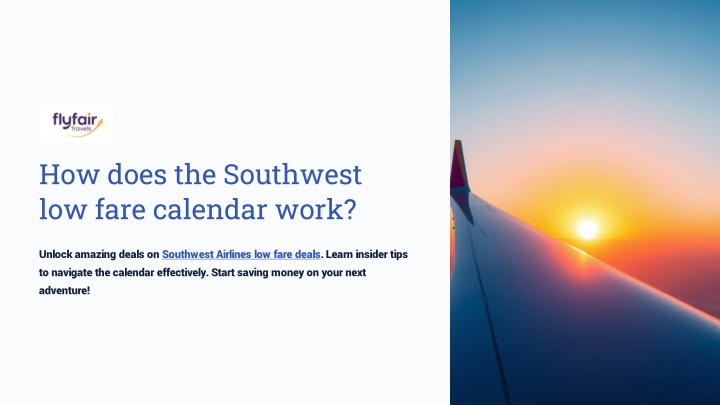 flyfair Travels

How does the Southwest low fare calendar work?

Unlock amazing deals on Southwest Airlines low fare deals. Learn insider tips to navigate the calendar effectively. Start saving money on your next adventure!